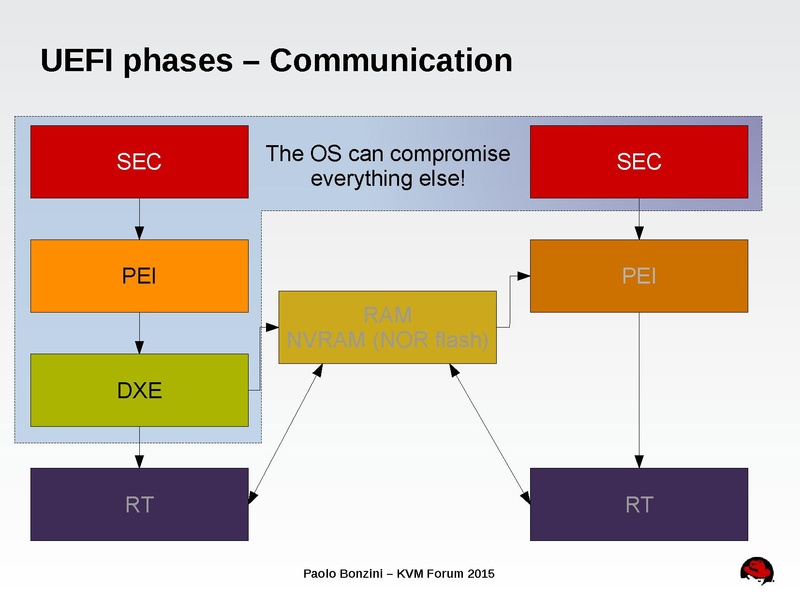 UEFI phases – Communication

SEC

The OS can compromise everything else!

SEC

PEI

PEI

RAM
NVRAM (NOR flash)

DXE

RT

RT

Paolo Bonzini – KVM Forum 2015